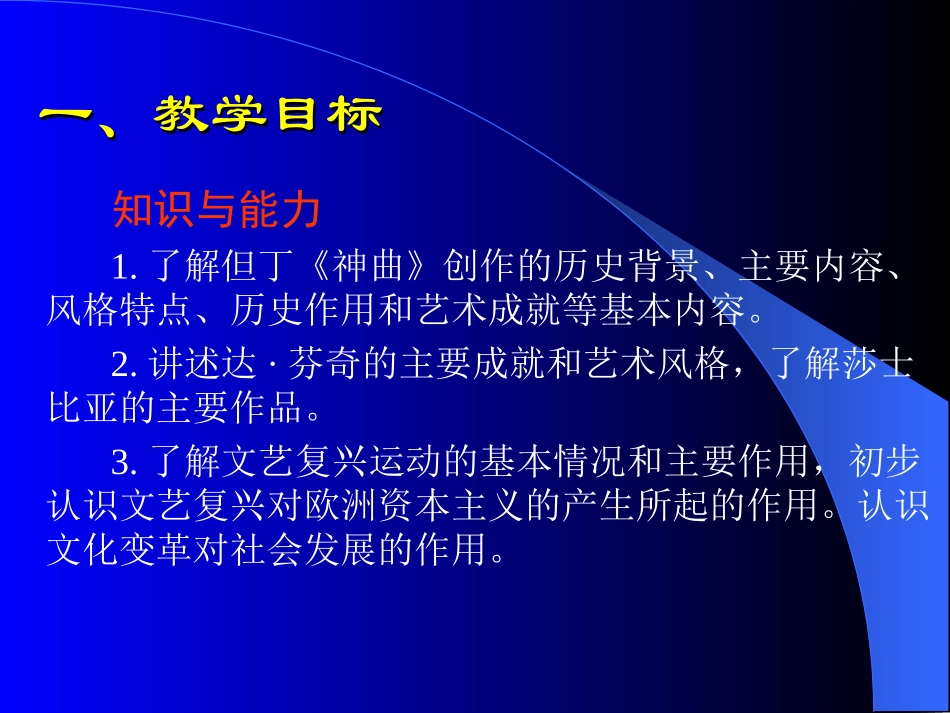 一、教学目标

知识与能力

1. 了解但丁《神曲》创作的历史背景、主要内容、风格特点、历史作用和艺术成就等基本内容。

2. 讲述达 · 芬奇的主要成就和艺术风格，了解莎士比亚的主要作品。

3. 了解文艺复兴运动的基本情况和主要作用，初步认识文艺复兴对欧洲资本主义的产生所起的作用。认识文化变革对社会发展的作用。